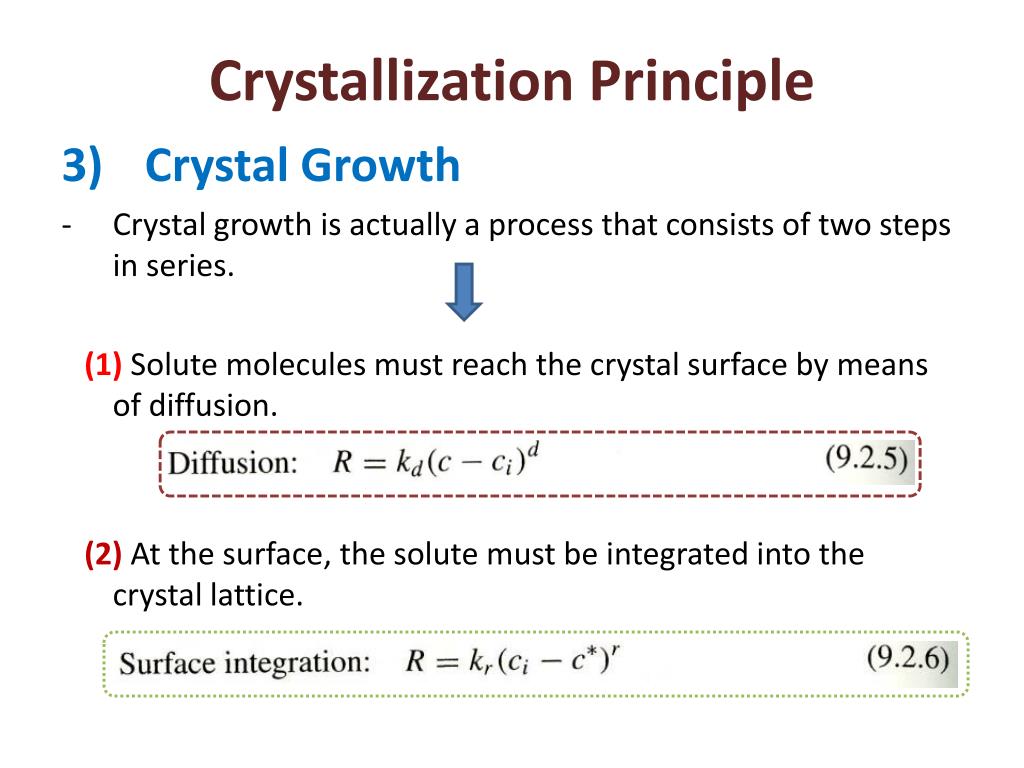 Crystallization Principle

3) Crystal Growth

- Crystal growth is actually a process that consists of two steps in series.

(1) Solute molecules must reach the crystal surface by means of diffusion.

Diffusion: $R = k_d(c - c_i)^d$ (9.2.5)

(2) At the surface, the solute must be integrated into the crystal lattice.

Surface integration: $R = k_r(c_i - c^*)^r$ (9.2.6)